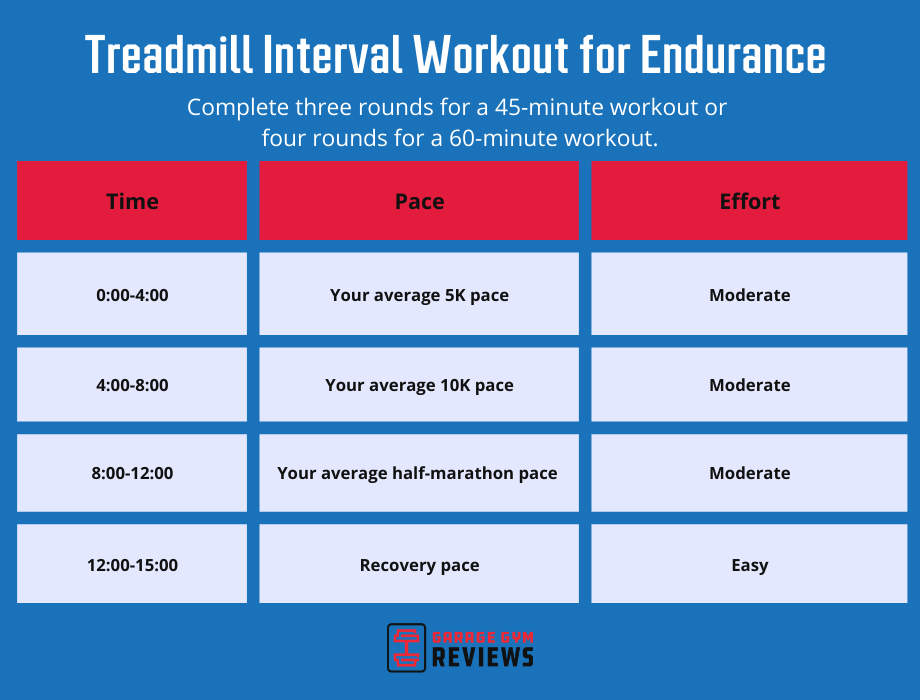 Treadmill Interval Workout for Endurance

Complete three rounds for a 45-minute workout or four rounds for a 60-minute workout.

| Time | Pace | Effort |
|---|---|---|
| 0:00-4:00 | Your average 5K pace | Moderate |
| 4:00-8:00 | Your average 10K pace | Moderate |
| 8:00-12:00 | Your average half-marathon pace | Moderate |
| 12:00-15:00 | Recovery pace | Easy |

GARAGE GYM REVIEWS